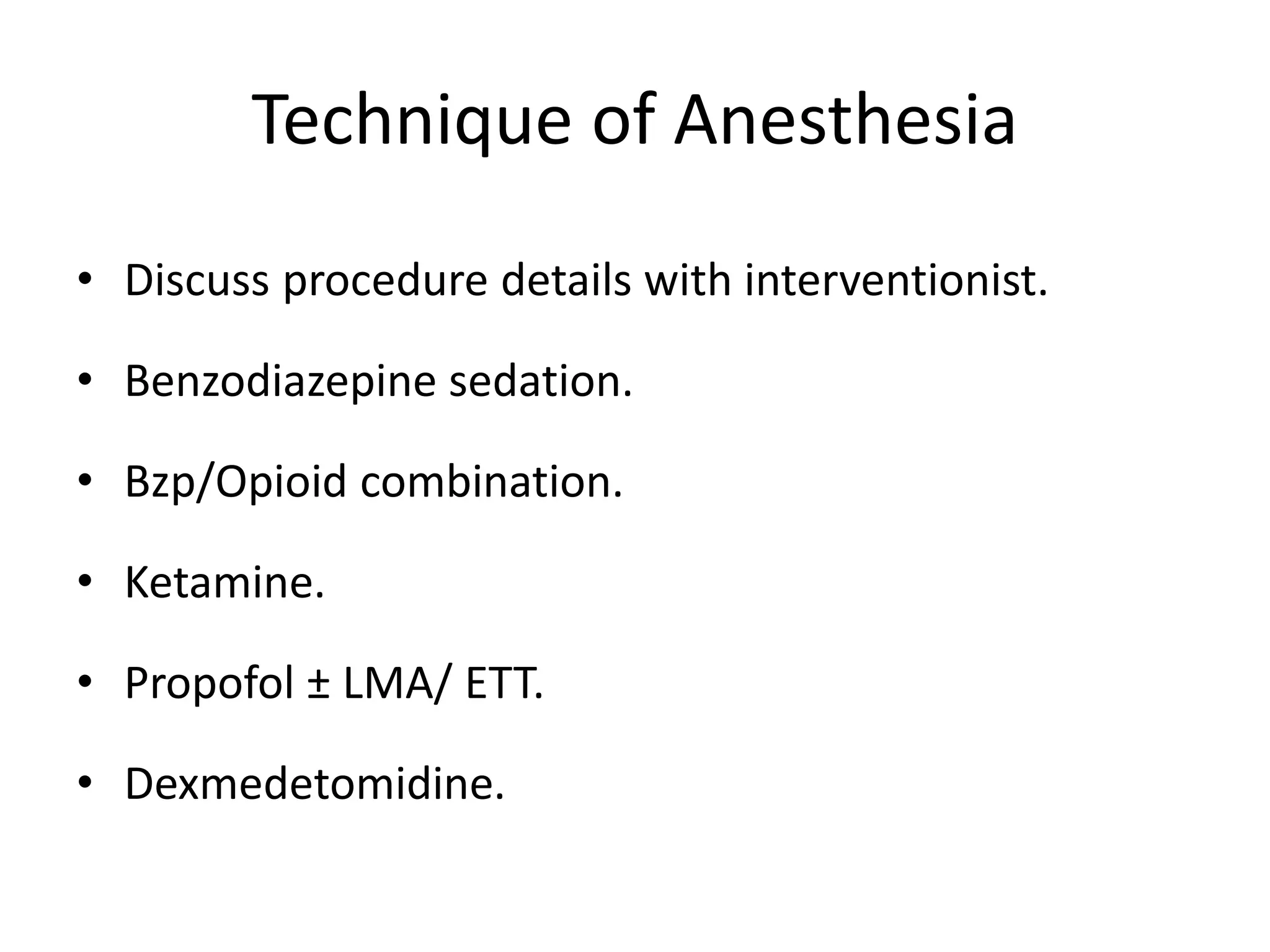 Technique of Anesthesia

• Discuss procedure details with interventionist.

• Benzodiazepine sedation.

• Bzp/Opioid combination.

• Ketamine.

• Propofol ± LMA/ ETT.

• Dexmedetomidine.